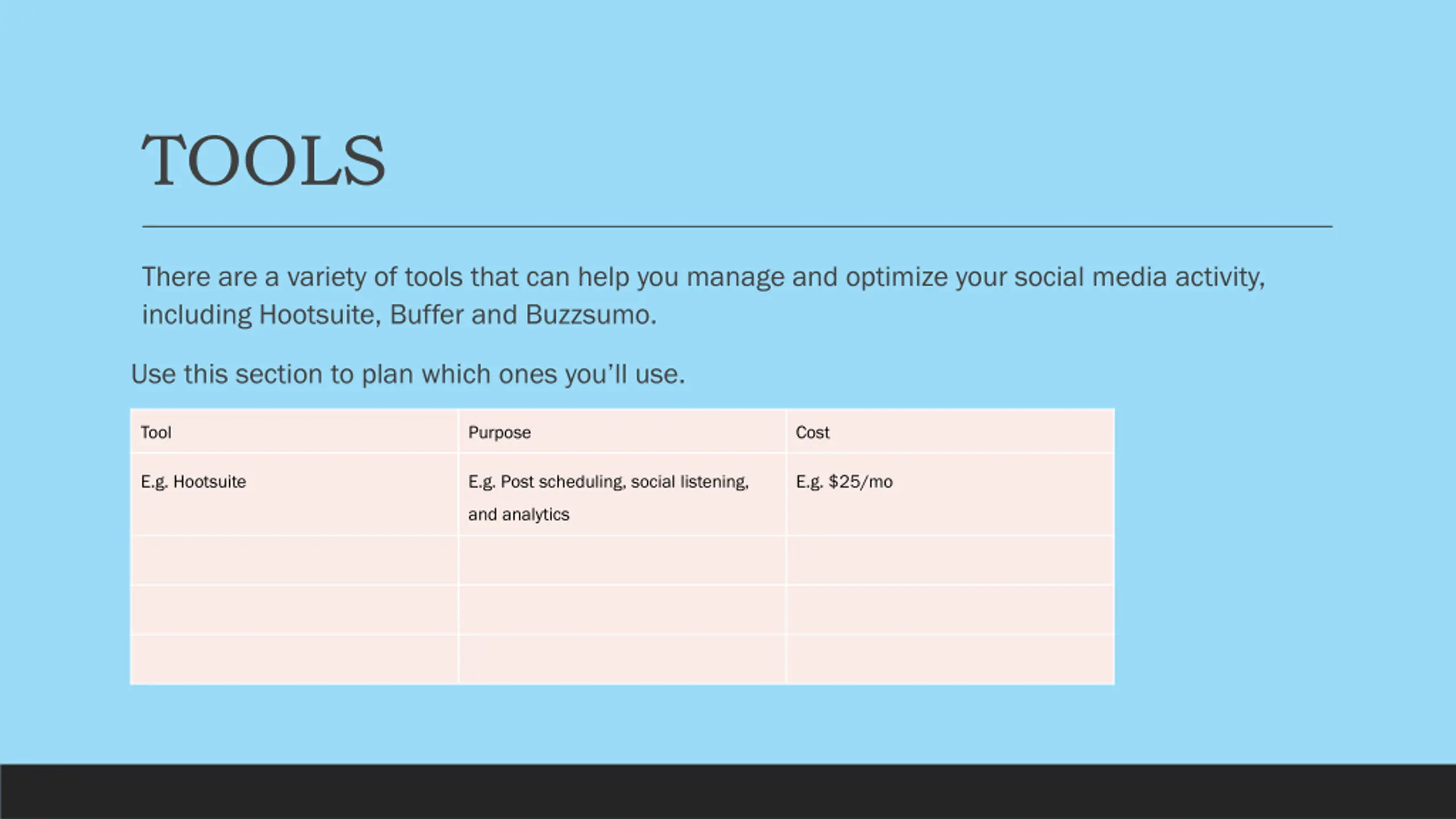 TOOLS

There are a variety of tools that can help you manage and optimize your social media activity, including Hootsuite, Buffer and Buzzsumo.

Use this section to plan which ones you'll use.

| Tool | Purpose | Cost |
|---|---|---|
| E.g. Hootsuite | E.g. Post scheduling, social listening, and analytics | E.g. \$25/mo |
| | | |
| | | |
| | | |